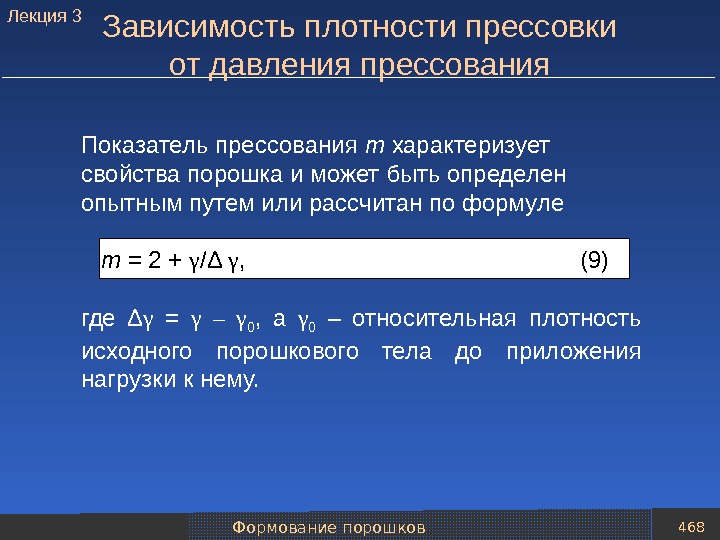 Лекция 3

Зависимость плотности прессовки от давления прессования

Показатель прессования $m$ характеризует свойства порошка и может быть определен опытным путем или рассчитан по формуле

$m = 2 + \gamma/\Delta\gamma$, (9)

где $\Delta\gamma = \gamma - \gamma_0$, а $\gamma_0$ – относительная плотность исходного порошкового тела до приложения нагрузки к нему.

Формование порошков

468